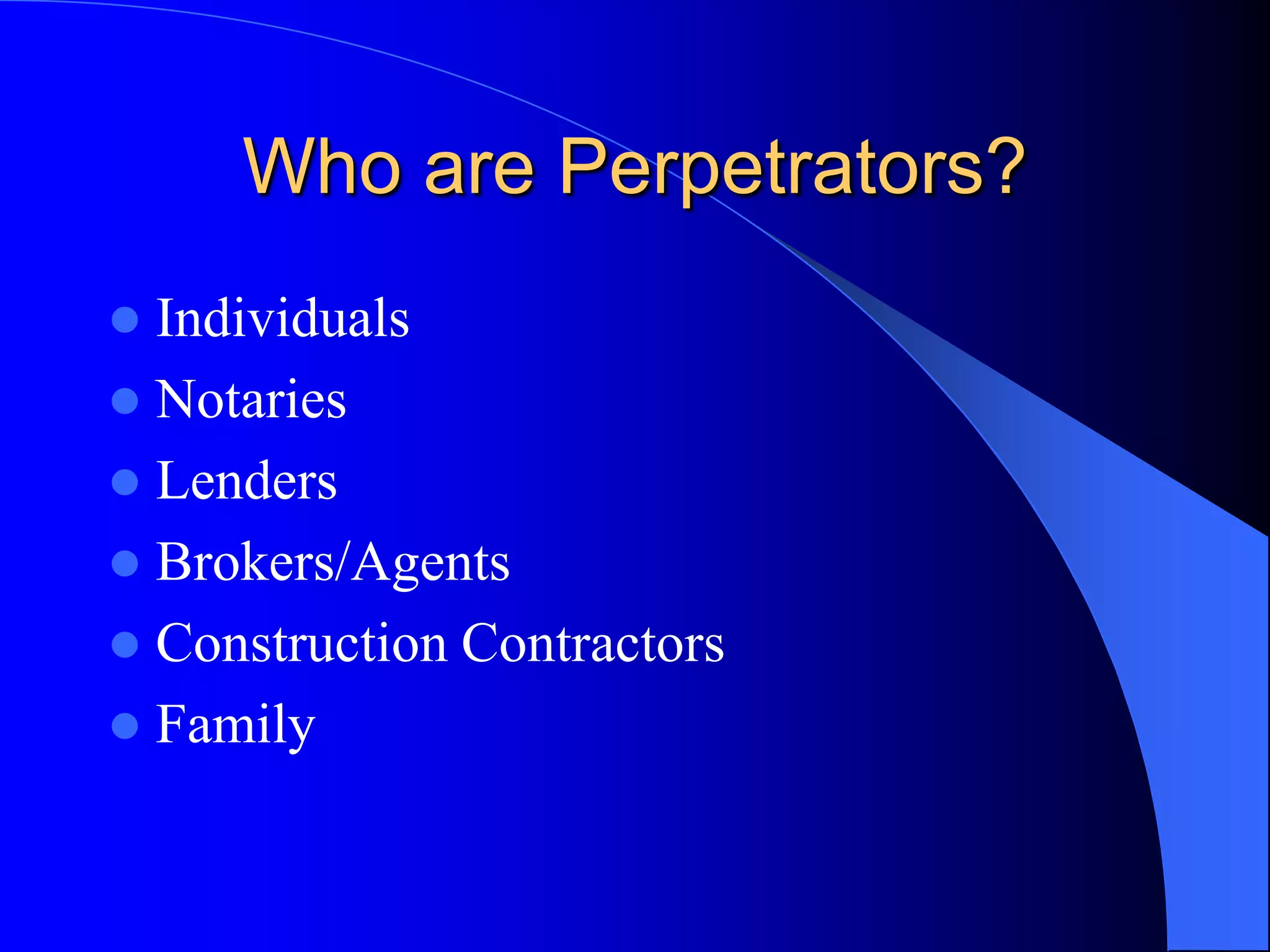 Who are Perpetrators?

- Individuals
- Notaries
- Lenders
- Brokers/Agents
- Construction Contractors
- Family